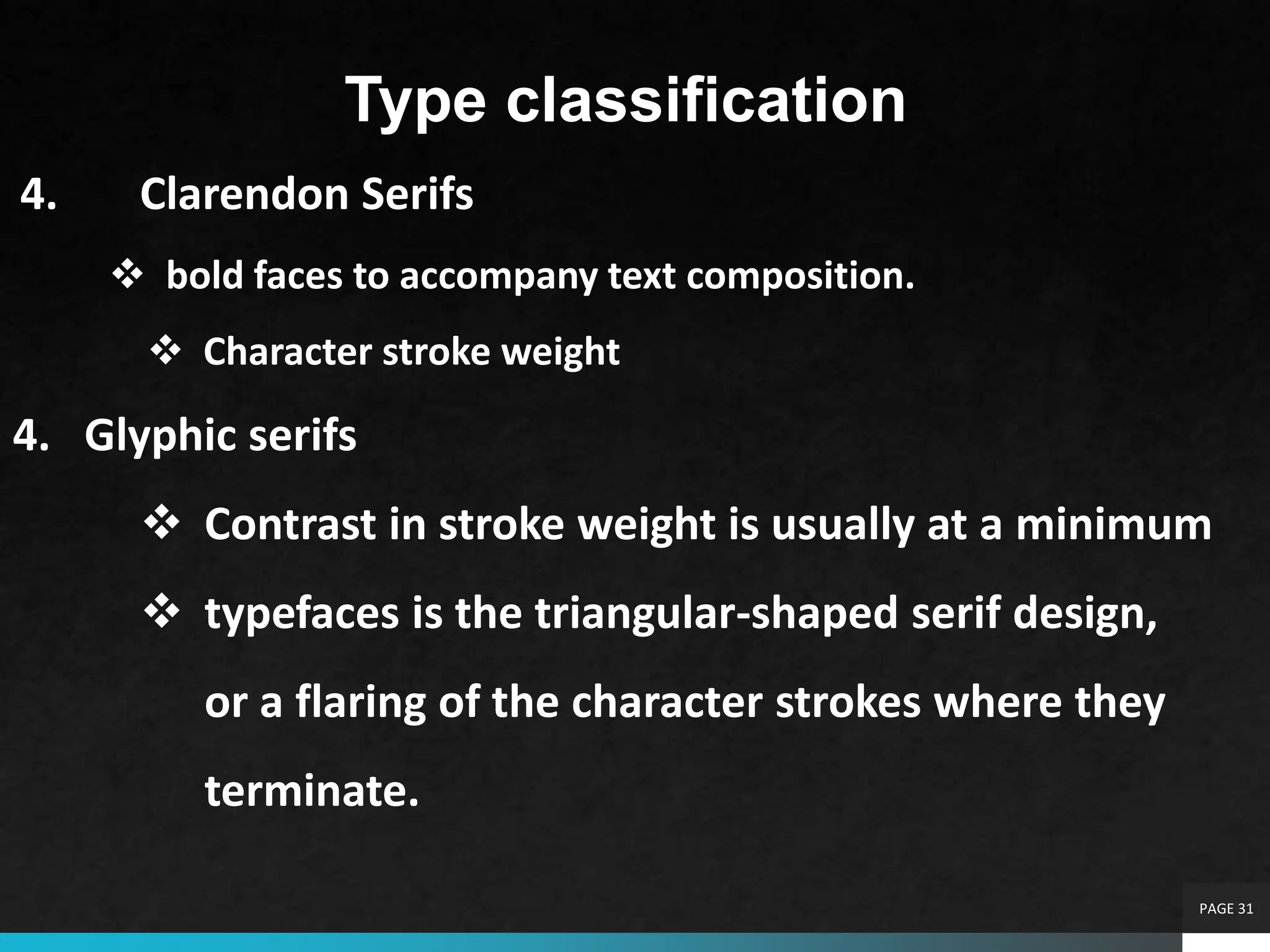 Type classification

4. Clarendon Serifs

❖ bold faces to accompany text composition.

❖ Character stroke weight

4. Glyphic serifs

❖ Contrast in stroke weight is usually at a minimum

❖ typefaces is the triangular-shaped serif design, or a flaring of the character strokes where they terminate.

PAGE 31